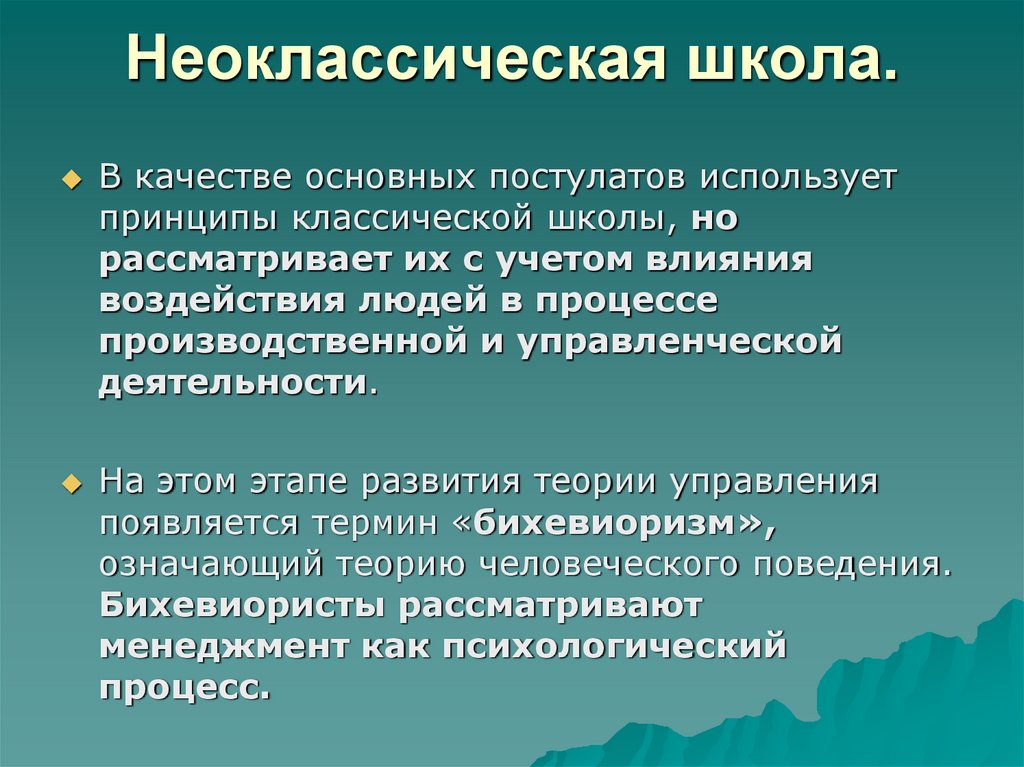 Неоклассическая школа.

В качестве основных постулатов использует принципы классической школы, но рассматривает их с учетом влияния воздействия людей в процессе производственной и управленческой деятельности.

На этом этапе развития теории управления появляется термин «бихевиоризм», означающий теорию человеческого поведения. Бихевиористы рассматривают менеджмент как психологический процесс.